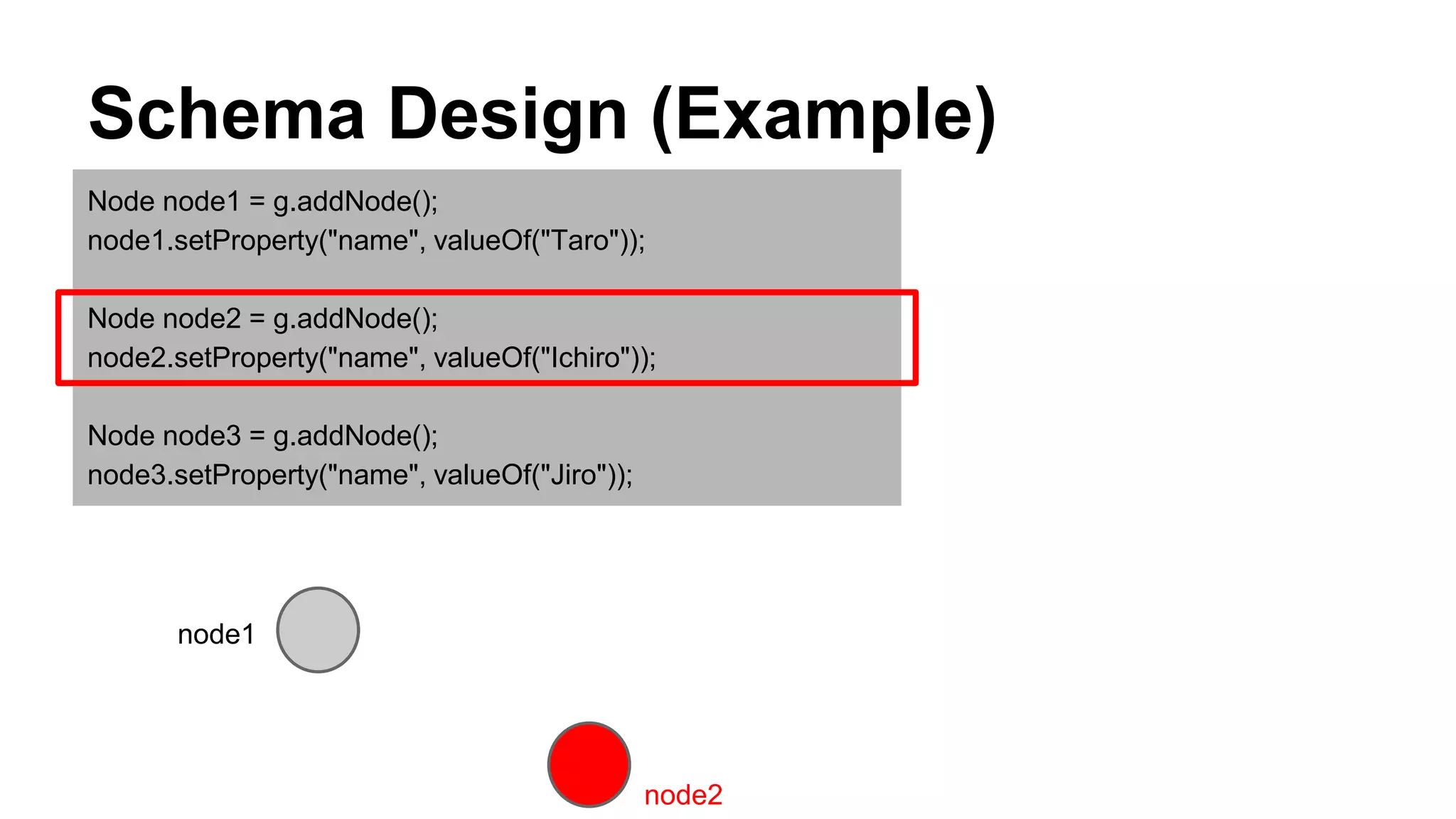 Schema Design (Example)

Node node1 = g.addNode();
node1.setProperty("name", valueOf("Taro"));

Node node2 = g.addNode();
node2.setProperty("name", valueOf("Ichiro"));

Node node3 = g.addNode();
node3.setProperty("name", valueOf("Jiro"));

node1

node2